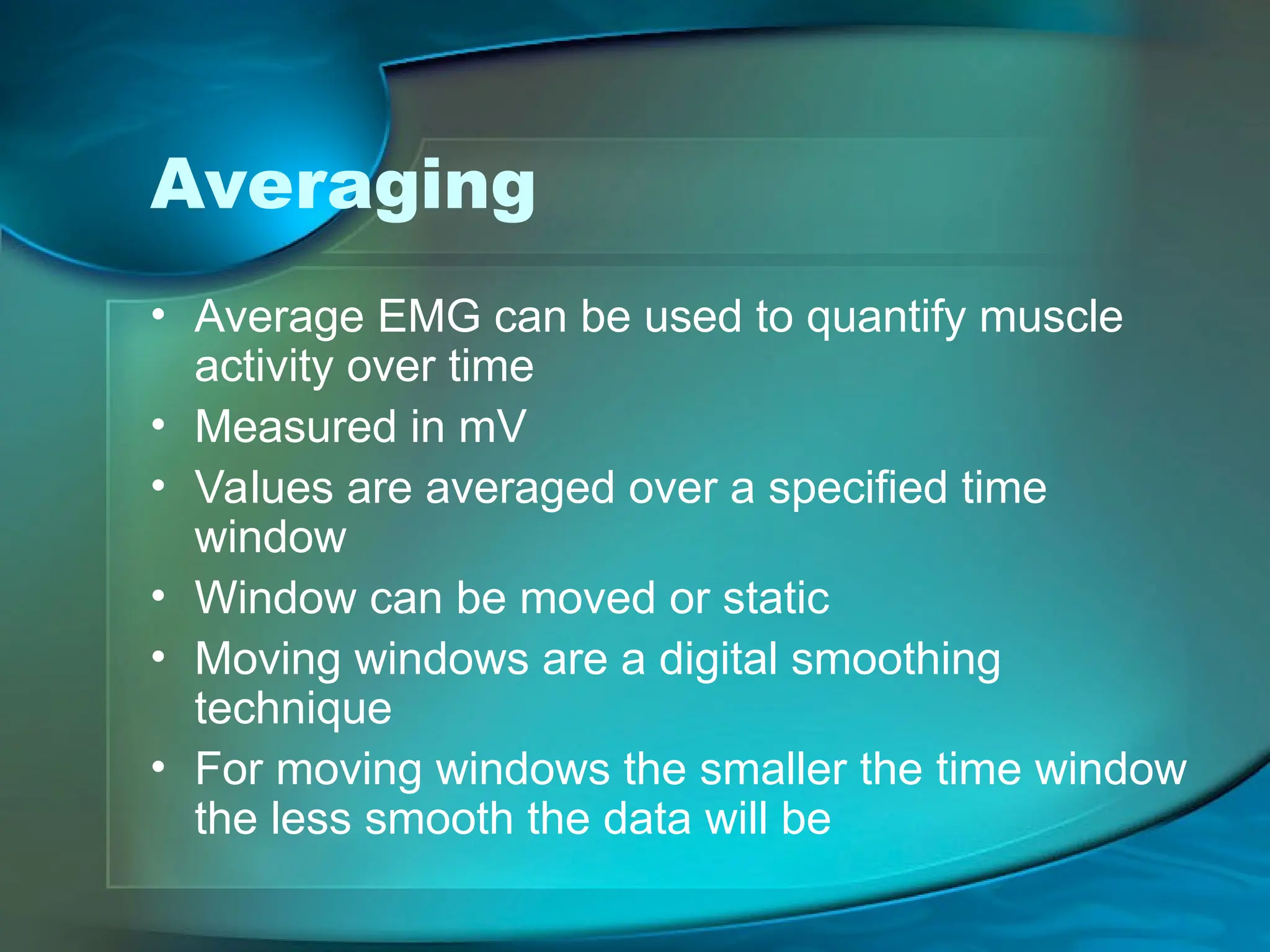 Averaging

• Average EMG can be used to quantify muscle activity over time
• Measured in mV
• Values are averaged over a specified time window
• Window can be moved or static
• Moving windows are a digital smoothing technique
• For moving windows the smaller the time window the less smooth the data will be